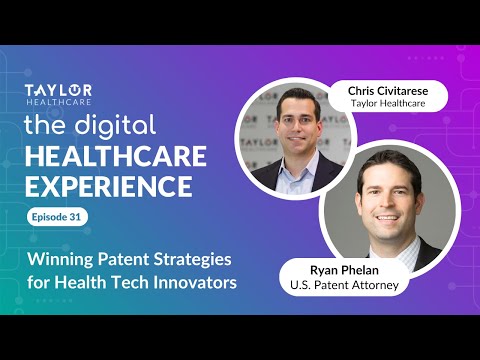 TAYLOR
HEALTHCARE

the digital
HEALTHCARE
EXPERIENCE

Episode 31

Winning Patent Strategies for Health Tech Innovators

Chris Civitarese
Taylor Healthcare

Ryan Phelan
U.S. Patent Attorney